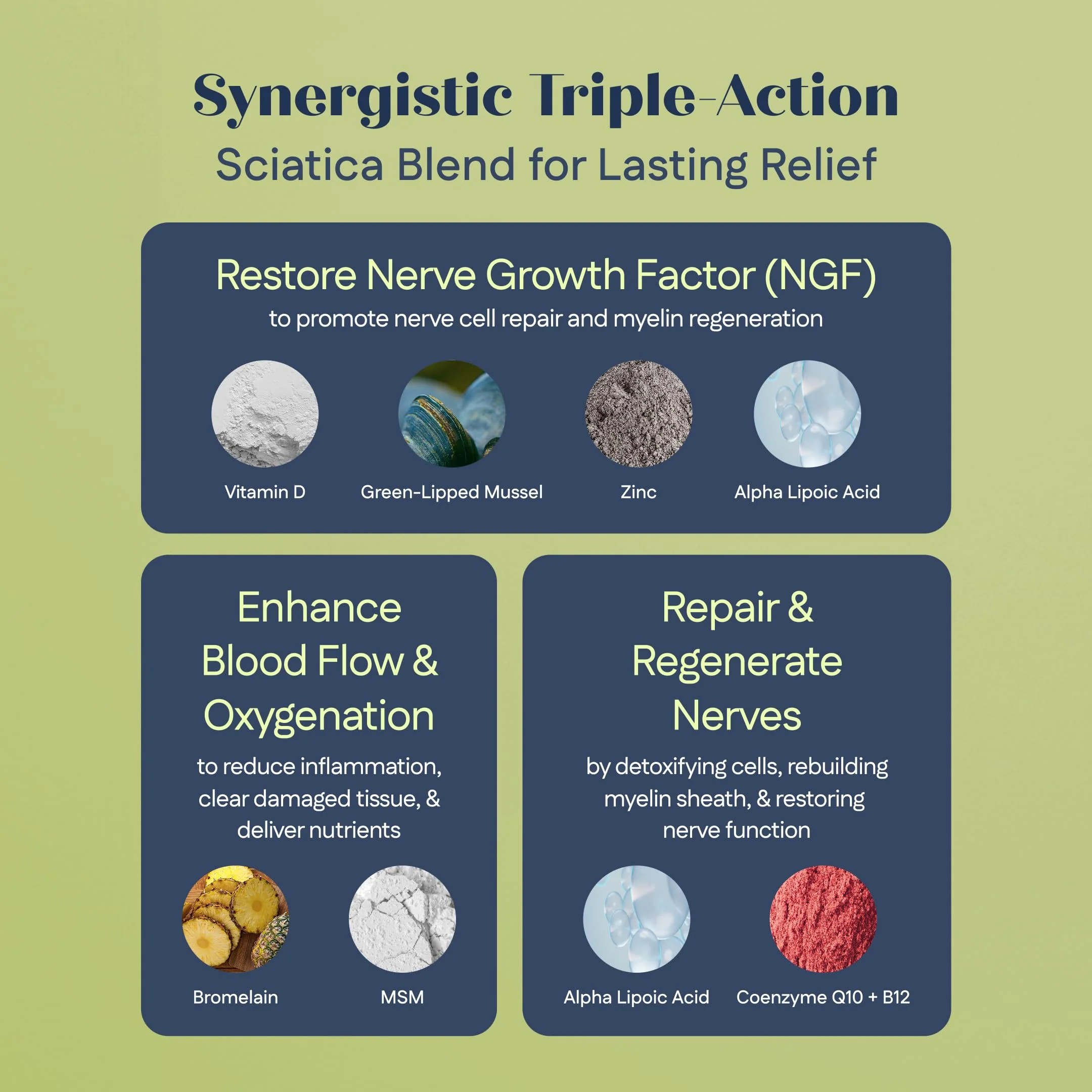 Synergistic Triple-Action
Sciatica Blend for Lasting Relief

Restore Nerve Growth Factor (NGF)
to promote nerve cell repair and myelin regeneration

Vitamin D
Green-Lipped Mussel
Zinc
Alpha Lipoic Acid

Enhance Blood Flow & Oxygenation
to reduce inflammation, clear damaged tissue, & deliver nutrients

Bromelain
MSM

Repair & Regenerate Nerves
by detoxifying cells, rebuilding myelin sheath, & restoring nerve function

Alpha Lipoic Acid
Coenzyme Q10 + B12